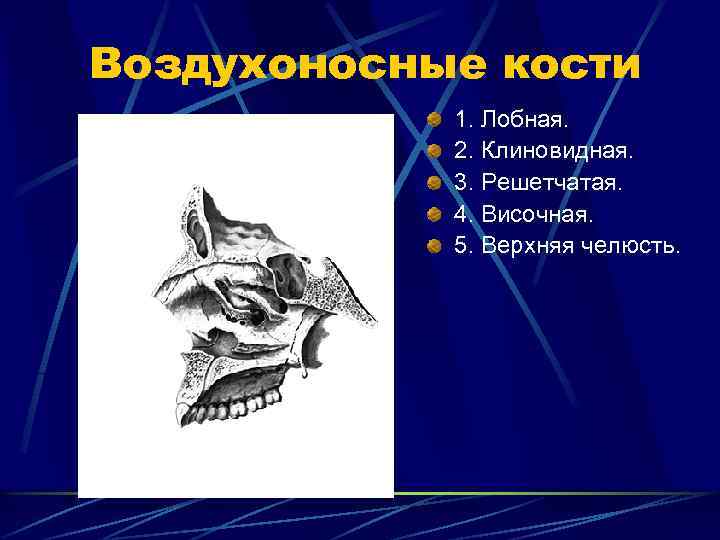 Воздухоносные кости

1. Лобная.
2. Клиновидная.
3. Решетчатая.
4. Височная.
5. Верхняя челюсть.